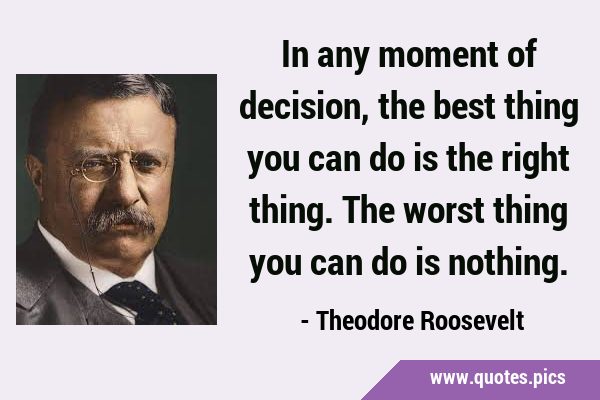 In any moment of decision, the best thing you can do is the right thing. The worst thing you can do is nothing.

- Theodore Roosevelt

www.quotes.pics